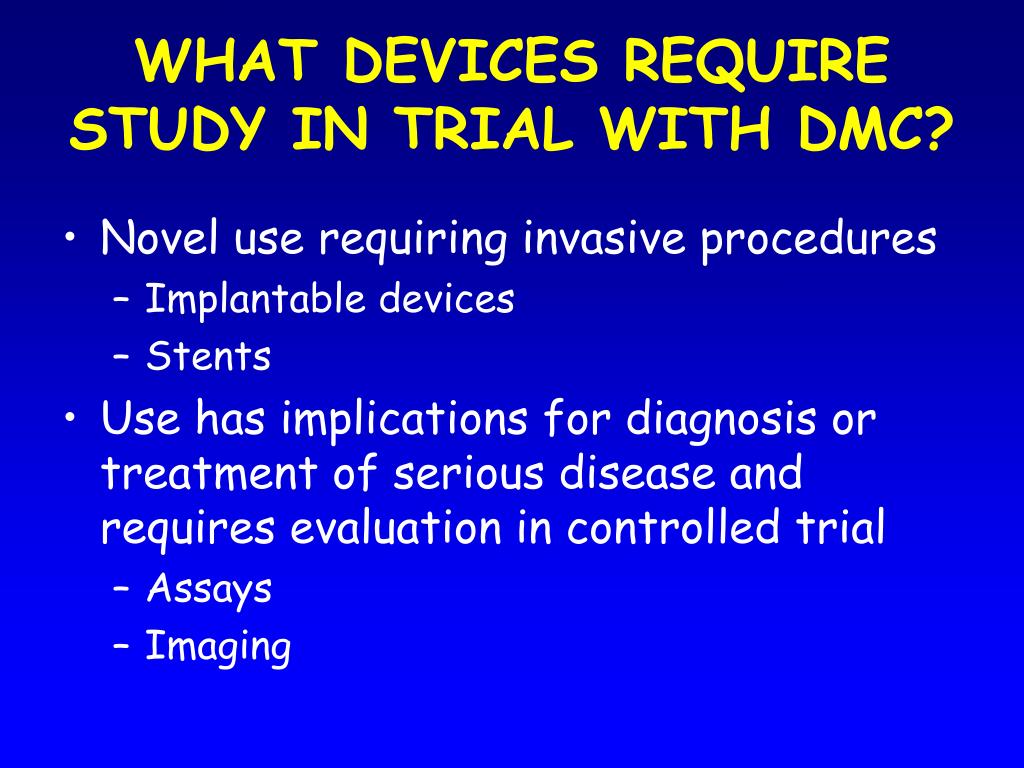 WHAT DEVICES REQUIRE STUDY IN TRIAL WITH DMC?

• Novel use requiring invasive procedures
– Implantable devices
– Stents
• Use has implications for diagnosis or treatment of serious disease and requires evaluation in controlled trial
– Assays
– Imaging